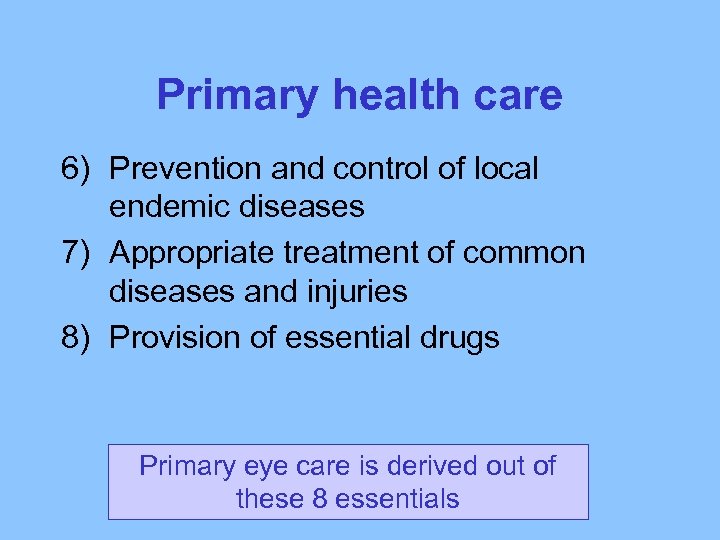 Primary health care

6) Prevention and control of local endemic diseases
7) Appropriate treatment of common diseases and injuries
8) Provision of essential drugs

Primary eye care is derived out of these 8 essentials